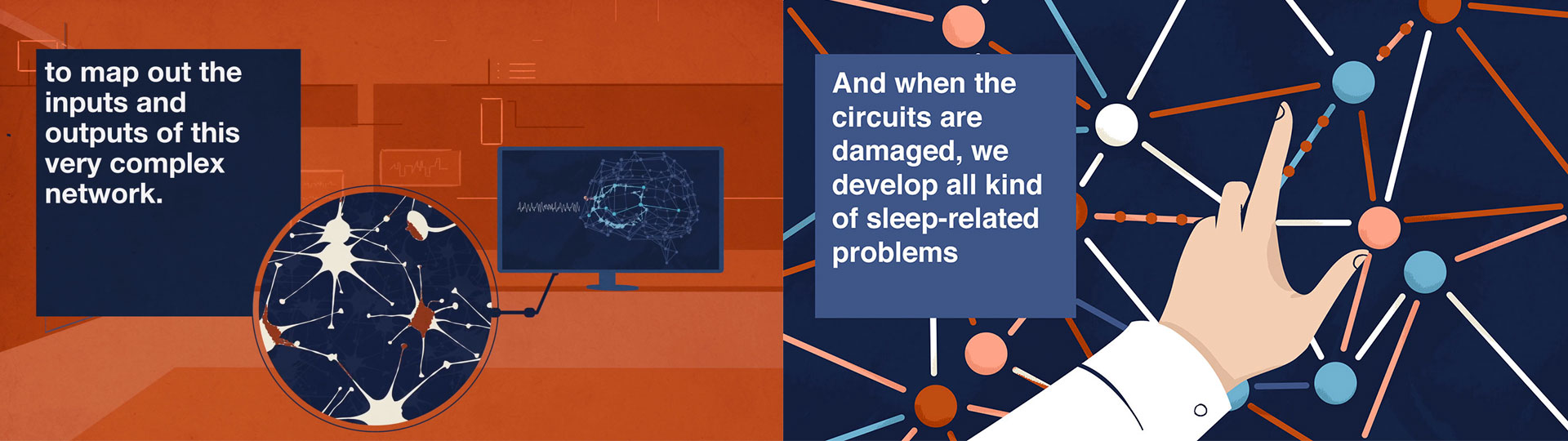 to map out the inputs and outputs of this very complex network.

And when the circuits are damaged, we develop all kind of sleep-related problems